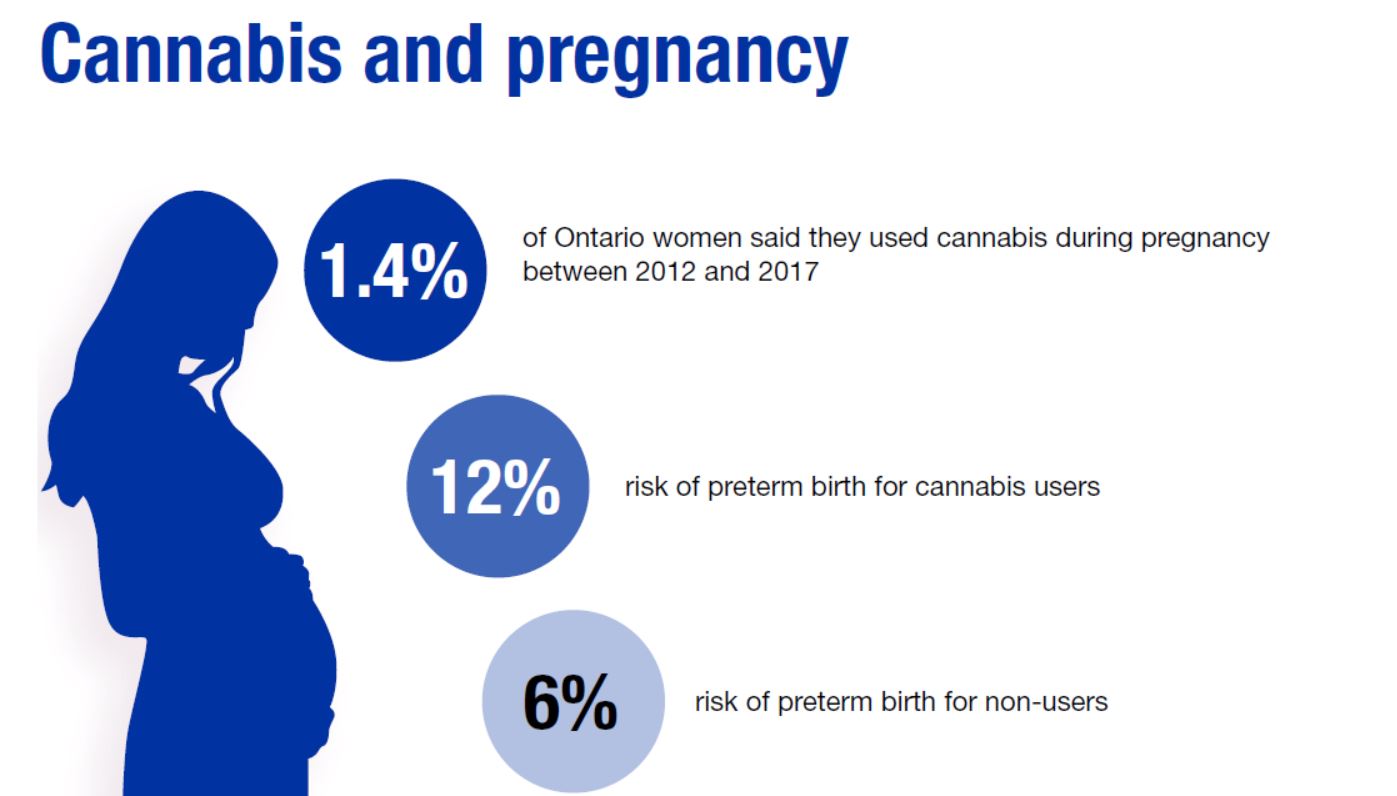 Cannabis and pregnancy

1.4% of Ontario women said they used cannabis during pregnancy between 2012 and 2017

12% risk of preterm birth for cannabis users

6% risk of preterm birth for non-users